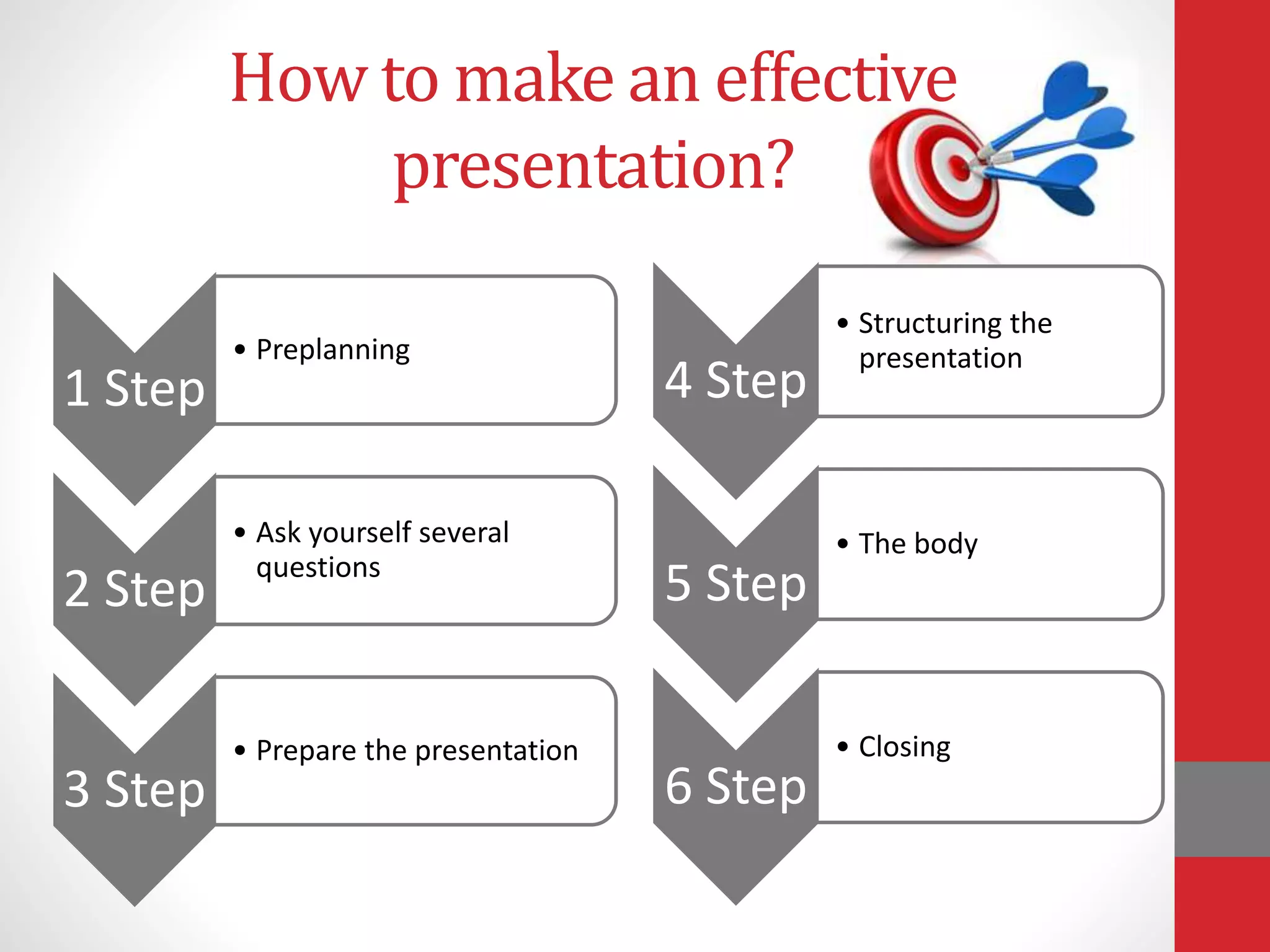 How to make an effective presentation?

1 Step

• Preplanning

2 Step

• Ask yourself several questions

3 Step

• Prepare the presentation

4 Step

• Structuring the presentation

5 Step

• The body

6 Step

• Closing